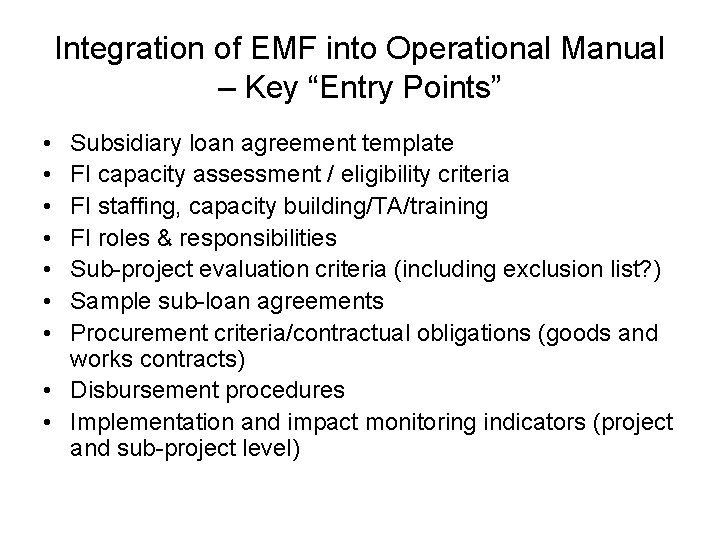 Integration of EMF into Operational Manual – Key “Entry Points”

• Subsidiary loan agreement template
• FI capacity assessment / eligibility criteria
• FI staffing, capacity building/TA/training
• FI roles & responsibilities
• Sub-project evaluation criteria (including exclusion list?)
• Sample sub-loan agreements
• Procurement criteria/contractual obligations (goods and works contracts)
• Disbursement procedures
• Implementation and impact monitoring indicators (project and sub-project level)